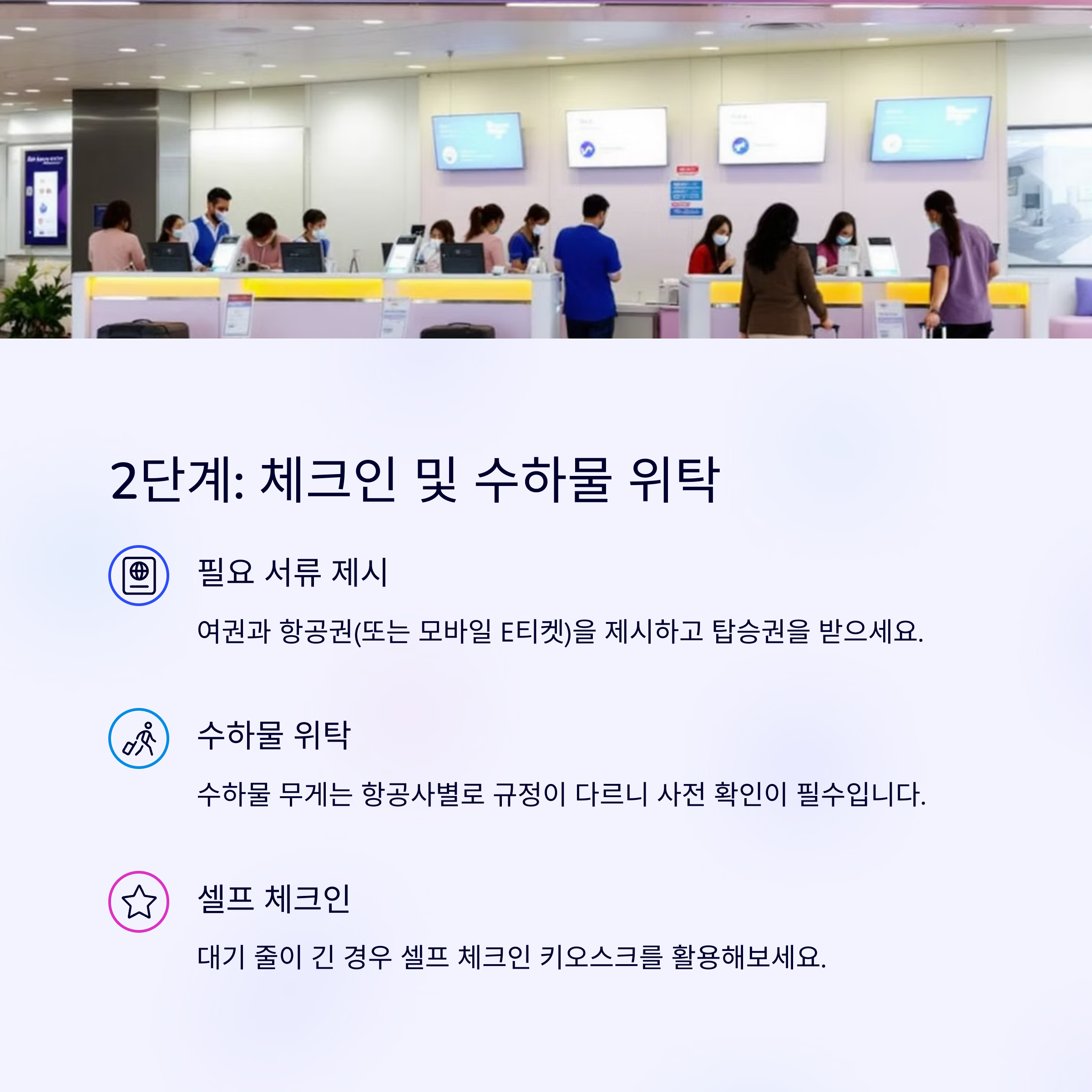 2단계: 체크인 및 수하물 위탁

필요 서류 제시

여권과 항공권(또는 모바일 E티켓)을 제시하고 탑승권을 받으세요.

수하물 위탁

수하물 무게는 항공사별로 규정이 다르니 사전 확인이 필수입니다.

셀프 체크인

대기 줄이 긴 경우 셀프 체크인 키오스크를 활용해보세요.